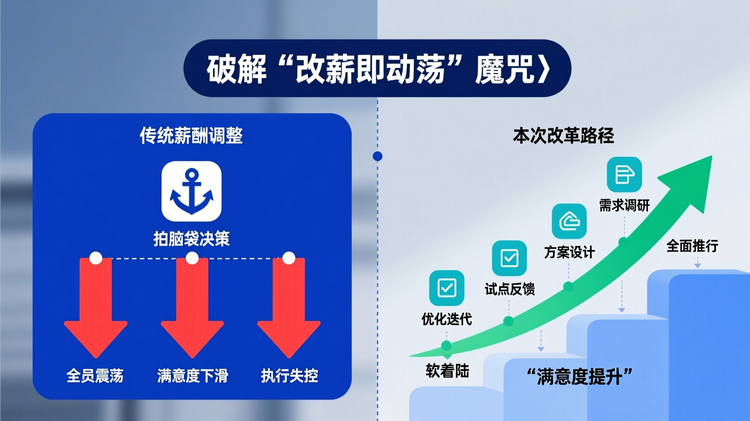 破解“改薪即动荡”魔咒〉

传统薪酬调整

拍脑袋决策

全员震荡

满意度下滑

执行失控

本次改革路径

需求调研

方案设计

试点反馈

优化迭代

全面推行

软着陆

“满意度提升”